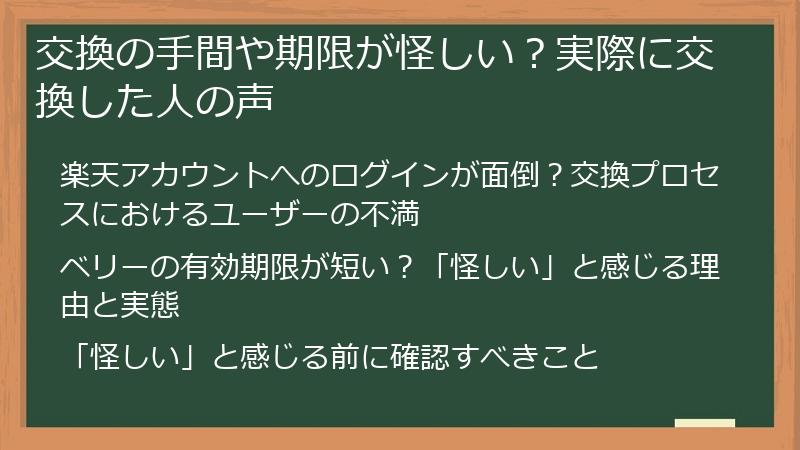 交換の手間や期限が怪しい？実際に交換した人の声

楽天アカウントへのログインが面倒？交換プロセスにおけるユーザーの不満

ベリーの有効期限が短い？「怪しい」と感じる理由と実態

「怪しい」と感じる前に確認すべきこと